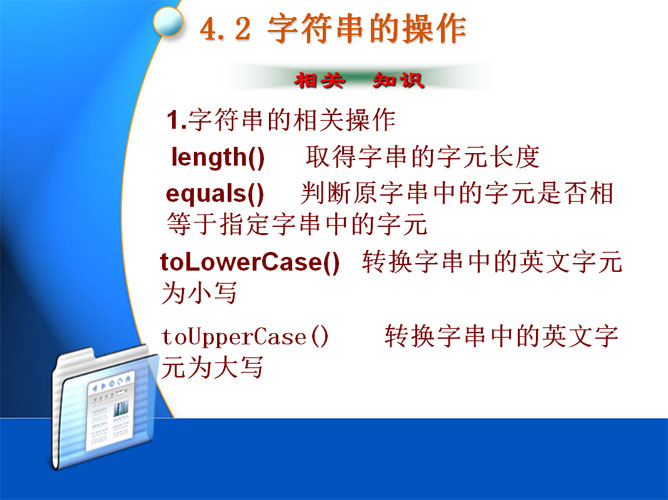 4.2 字符串的操作

相关 知识

1.字符串的相关操作

length() 取得字串的字元长度

equals() 判断原字串中的字元是否相等于指定字串中的字元

toLowerCase() 转换字串中的英文字元为小写

toUpperCase() 转换字串中的英文字元为大写